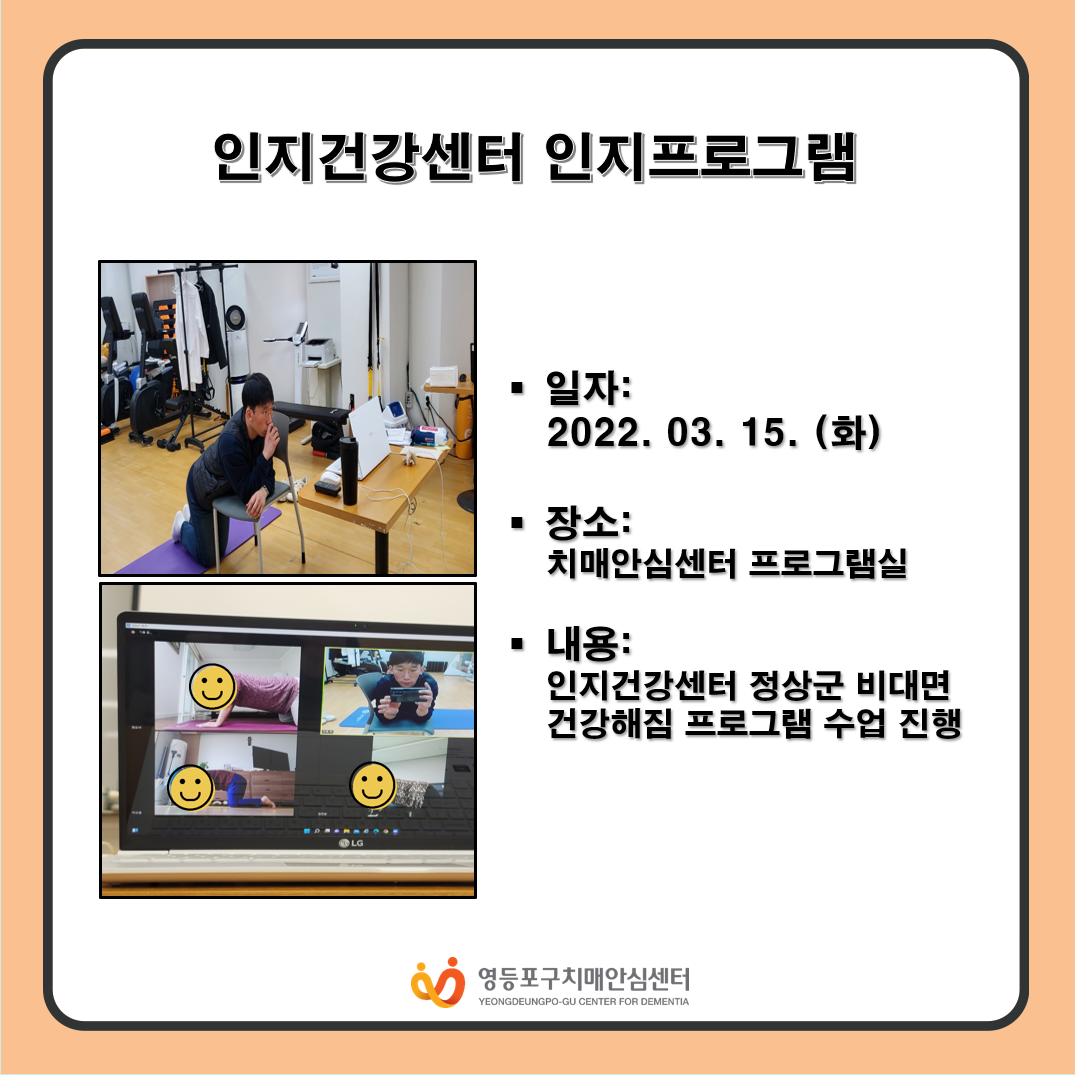 인지건강센터 인지프로그램

▪ 일자:
2022. 03. 15. (화)

▪ 장소:
치매안심센터 프로그램실

▪ 내용:
인지건강센터 정상군 비대면 건강해짐 프로그램 수업 진행

LG

영등포구치매안심센터
YEONGDEUNGPO-GU CENTER FOR DEMENTIA